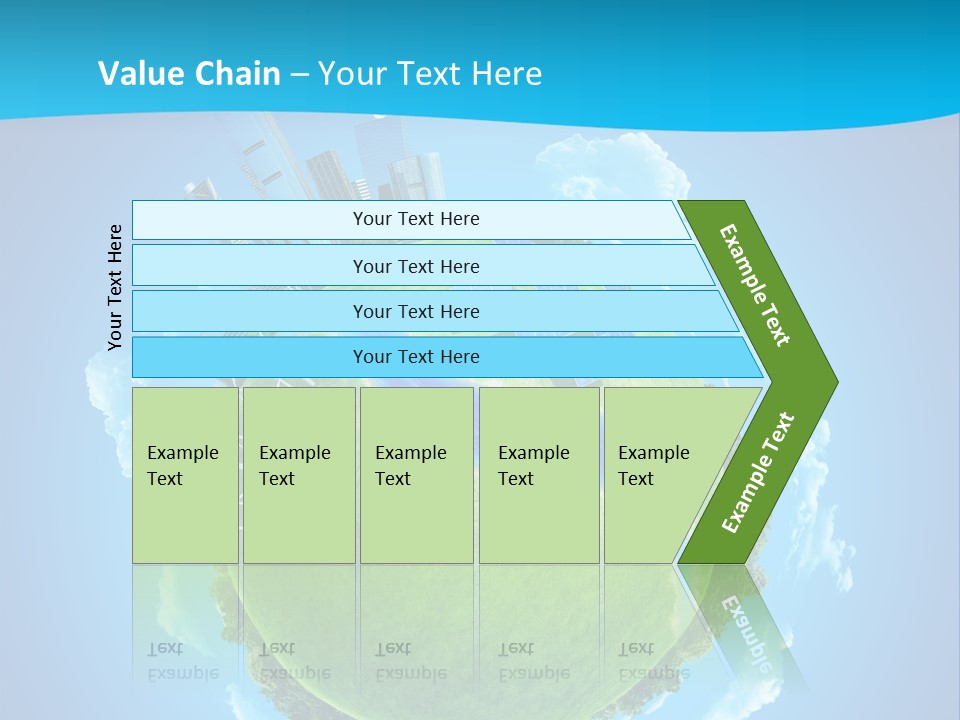 Value Chain – Your Text Here

Your Text Here

Your Text Here

Your Text Here

Your Text Here

Your Text Here

Example Text

Example Text

Example Text

Example Text

Example Text

Example Text

Example Text